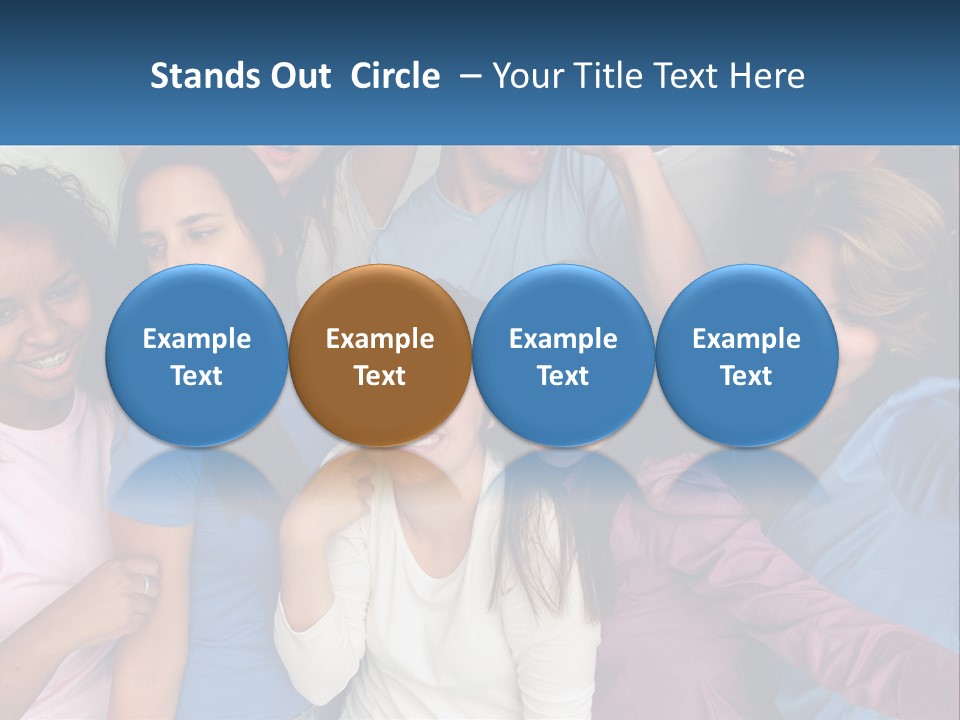 Stands Out Circle – Your Title Text Here

Example Text

Example Text

Example Text

Example Text